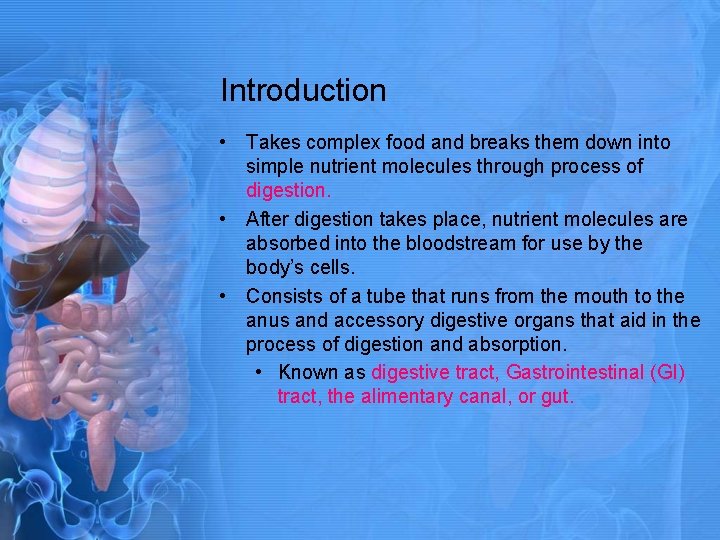 Introduction

• Takes complex food and breaks them down into simple nutrient molecules through process of digestion.

• After digestion takes place, nutrient molecules are absorbed into the bloodstream for use by the body's cells.

• Consists of a tube that runs from the mouth to the anus and accessory digestive organs that aid in the process of digestion and absorption.

• Known as digestive tract, Gastrointestinal (GI) tract, the alimentary canal, or gut.